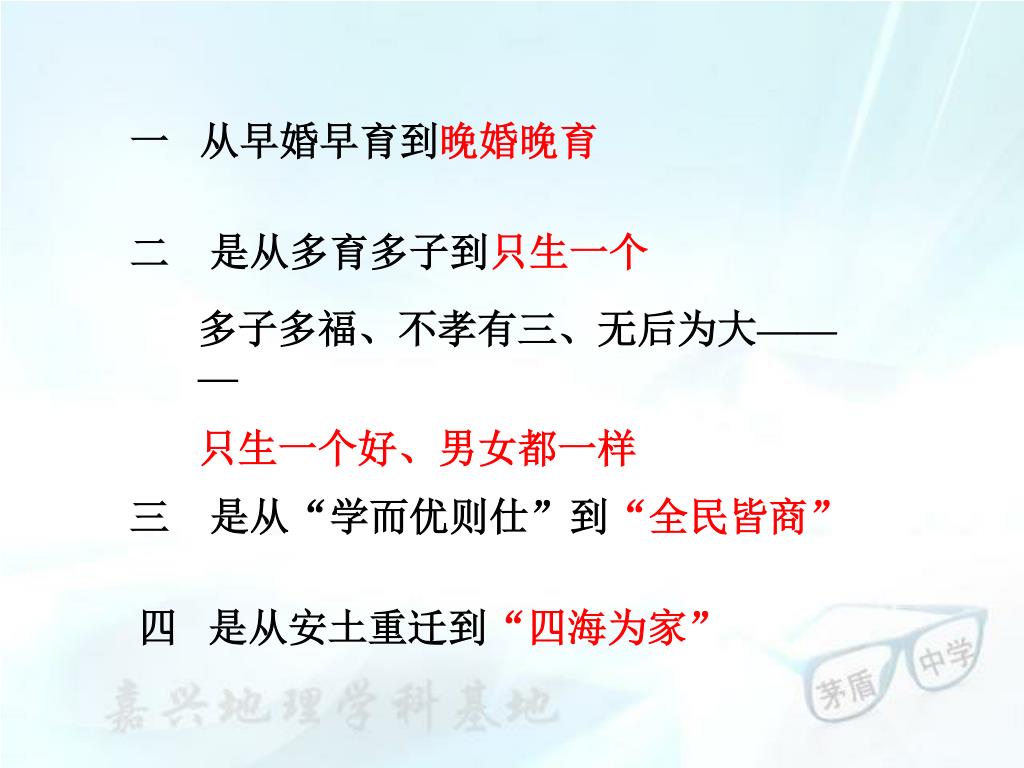 一　从早婚早育到晚婚晚育

二　是从多育多子到只生一个

多子多福、不孝有三、无后为大———

只生一个好、男女都一样

三　是从“学而优则仕”到“全民皆商”

四　是从安土重迁到“四海为家”

嘉兴地理学科基地

茅盾　中学